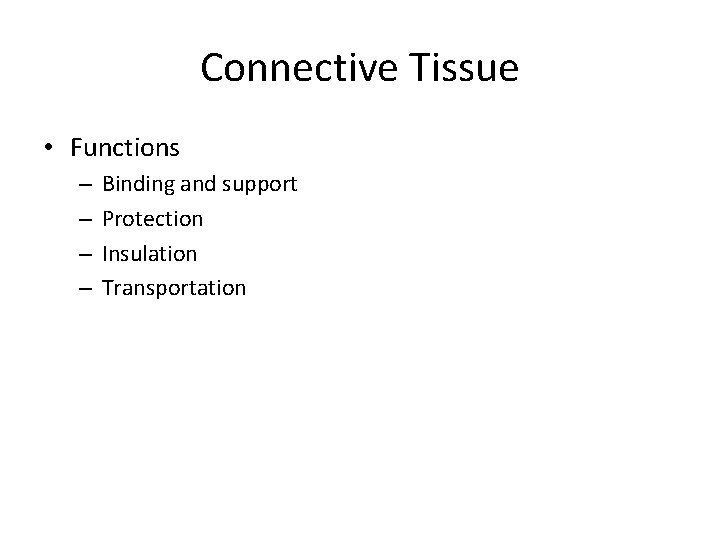 Connective Tissue

• Functions
  – Binding and support
  – Protection
  – Insulation
  – Transportation